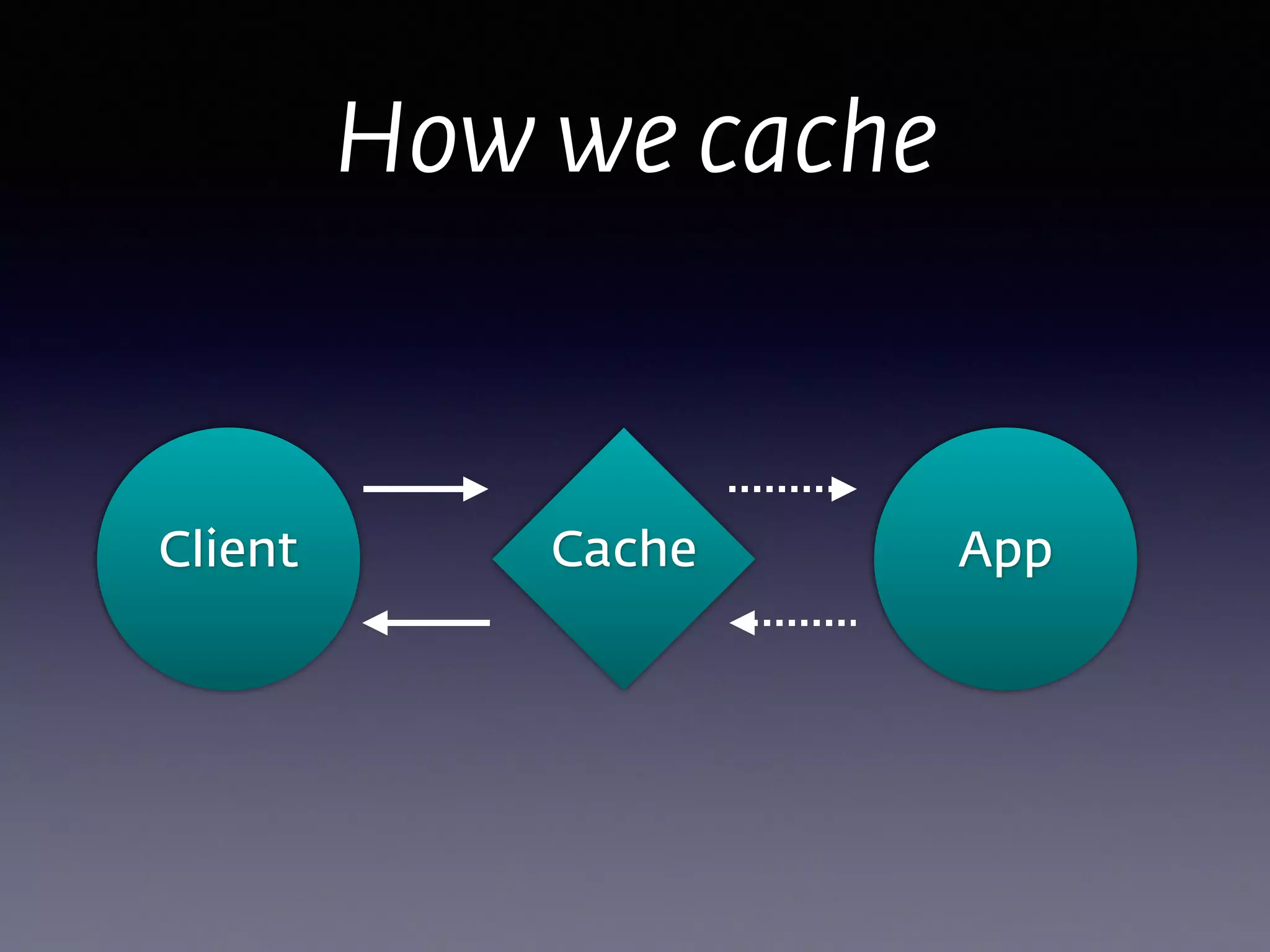 How we cache

Client

Cache

App